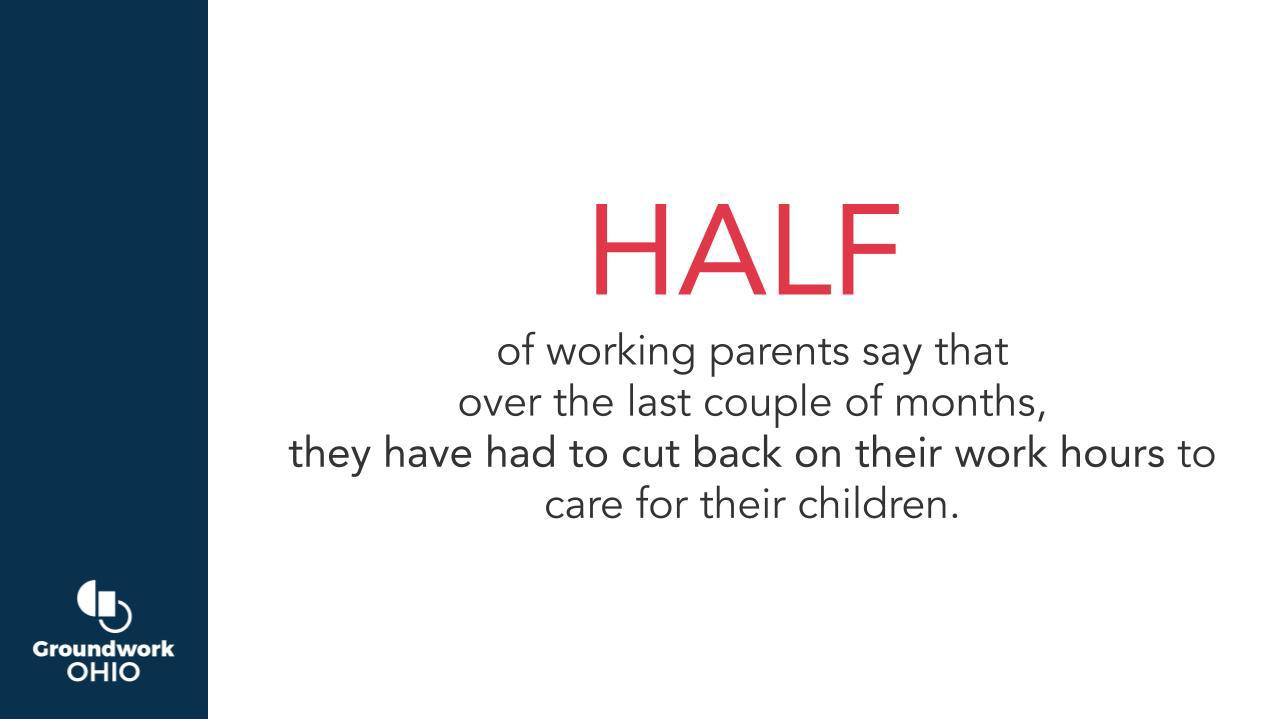 HALF

of working parents say that over the last couple of months, they have had to cut back on their work hours to care for their children.

Groundwork
OHIO